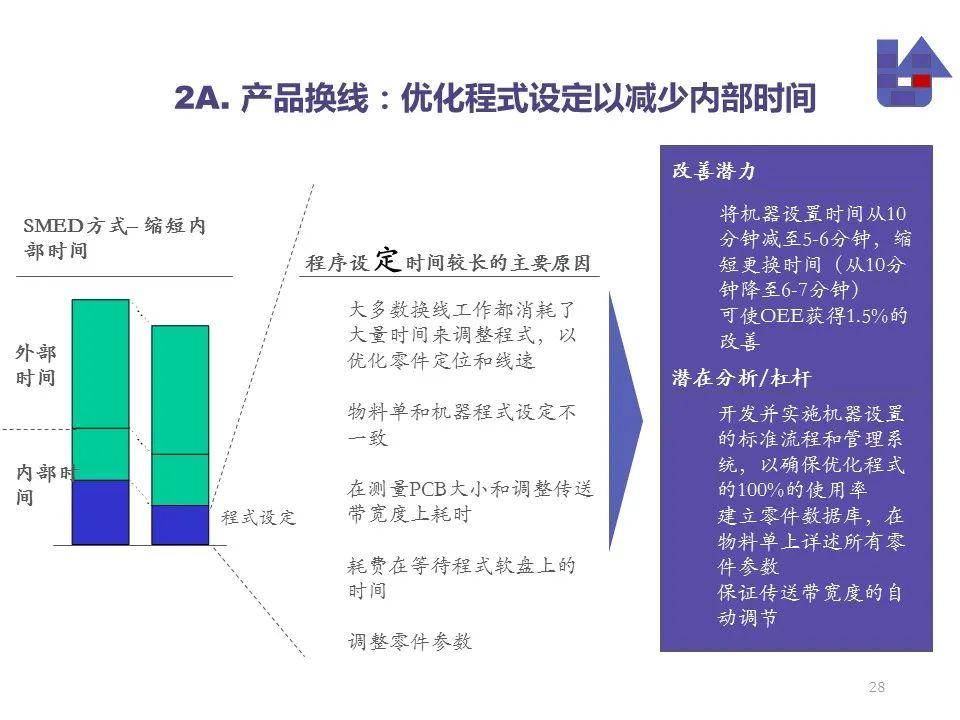 2A. 产品换线：优化程式设定以减少内部时间

SMED方式– 缩短内部时间

外部时间

内部时间

程式设定

程序设定时间较长的主要原因

大多数换线工作都消耗了大量时间来调整程式，以优化零件定位和线速

物料单和机器程式设定不一致

在测量PCB大小和调整传送带宽度上耗时

耗费在等待程式软盘上的时间

调整零件参数

改善潜力

将机器设置时间从10分钟减至5-6分钟，缩短更换时间（从10分钟降至6-7分钟）

可使OEE获得1.5%的改善

潜在分析/杠杆

开发并实施机器设置的标准流程和管理系统，以确保优化程式的100%的使用率

建立零件数据库，在物料单上详述所有零件参数

保证传送带宽度的自动调节

28